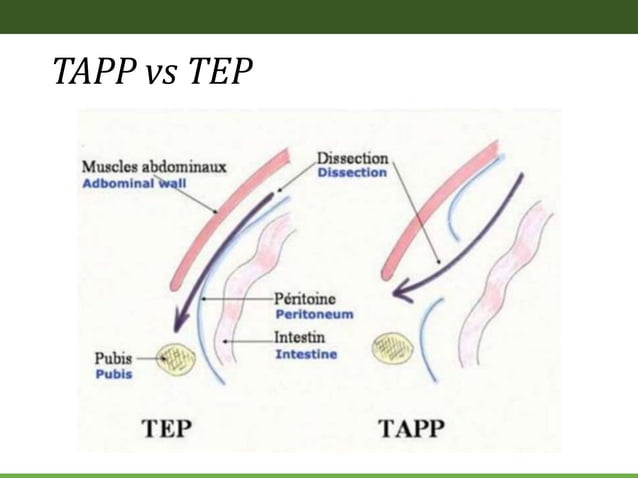 TAPP vs TEP

Muscles abdominaux
Adbominal wall

Dissection
Dissection

Péritoine
Peritoneum

Intestin
Intestine

Pubis
Pubis

TEP

TAPP